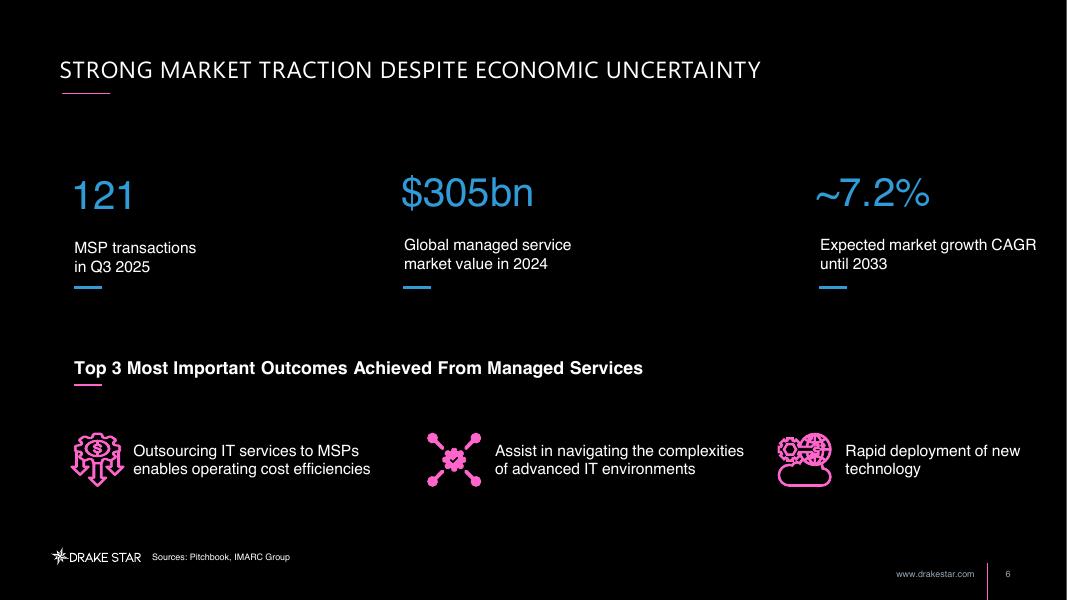 STRONG MARKET TRACTION DESPITE ECONOMIC UNCERTAINTY

121

MSP transactions in Q3 2025

$305bn

Global managed service market value in 2024

~7.2%

Expected market growth CAGR until 2033

Top 3 Most Important Outcomes Achieved From Managed Services

Outsourcing IT services to MSPs enables operating cost efficiencies

Assist in navigating the complexities of advanced IT environments

Rapid deployment of new technology

DRAKE STAR Sources: Pitchbook, IMARC Group

www.drakestar.com 6